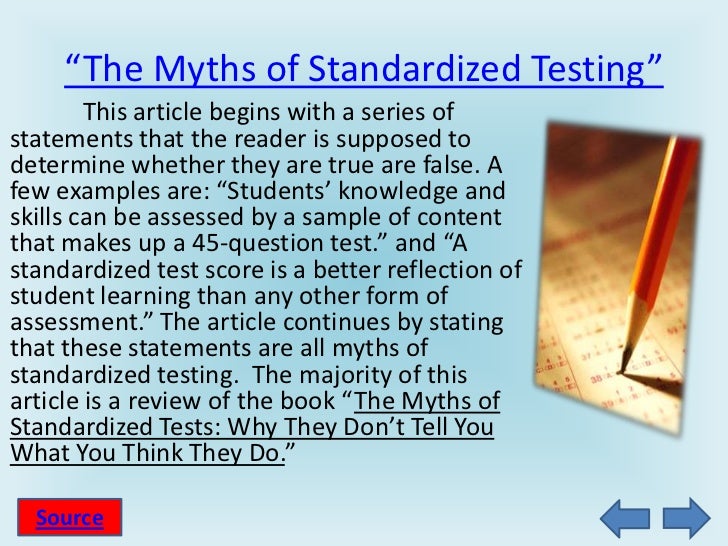 “The Myths of Standardized Testing”

This article begins with a series of statements that the reader is supposed to determine whether they are true are false. A few examples are: “Students’ knowledge and skills can be assessed by a sample of content that makes up a 45-question test.” and “A standardized test score is a better reflection of student learning than any other form of assessment.” The article continues by stating that these statements are all myths of standardized testing. The majority of this article is a review of the book “The Myths of Standardized Tests: Why They Don’t Tell You What You Think They Do.”

Source